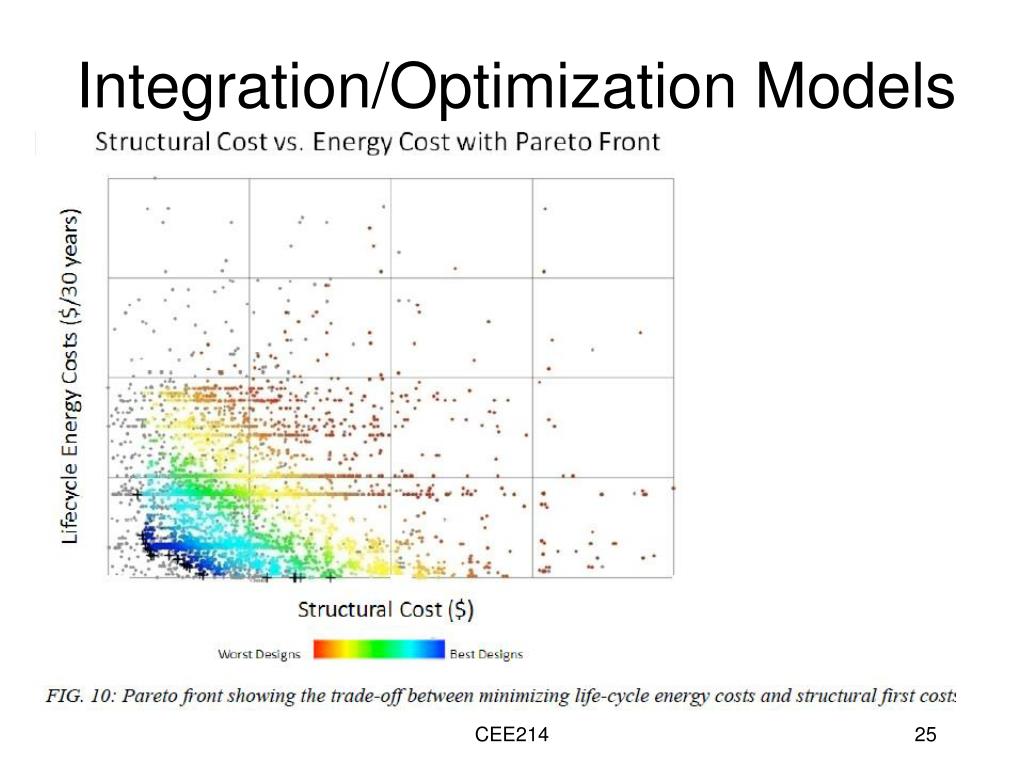 Integration/Optimization Models

Structural Cost vs. Energy Cost with Pareto Front

Lifecycle Energy Costs ($/30 years)

Structural Cost ($)

Worst Designs

Best Designs

FIG. 10: Pareto front showing the trade-off between minimizing life-cycle energy costs and structural first costs

CEE214

25